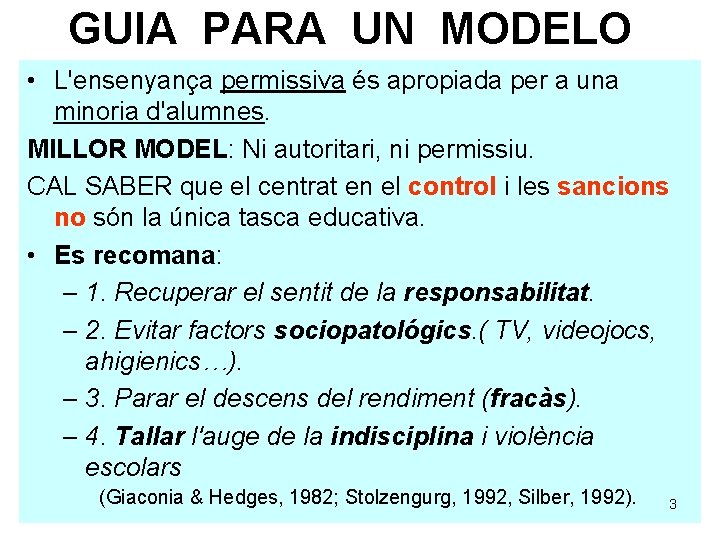 GUIA PARA UN MODELO

• L'ensenyança permissiva és apropiada per a una minoria d'alumnes.

MILLOR MODEL: Ni autoritari, ni permissiu.

CAL SABER que el centrat en el control i les sancions no són la única tasca educativa.

• Es recomana:

– 1. Recuperar el sentit de la responsabilitat.

– 2. Evitar factors sociopatológics.( TV, videojocs, ahigienics…).

– 3. Parar el descens del rendiment (fracàs).

– 4. Tallar l'auge de la indisciplina i violència escolars

(Giaconia & Hedges, 1982; Stolzengurg, 1992, Silber, 1992).

3